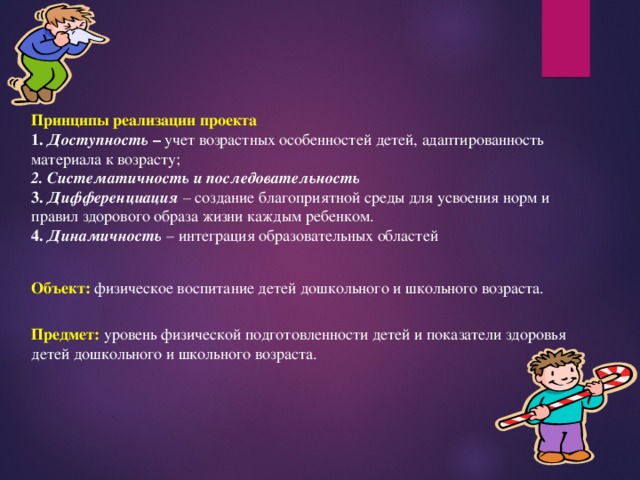 Принципы реализации проекта
1. Доступность – учет возрастных особенностей детей, адаптированность материала к возрасту;
2. Систематичность и последовательность
3. Дифференциация – создание благоприятной среды для усвоения норм и правил здорового образа жизни каждым ребенком.
4. Динамичность – интеграция образовательных областей

Объект: физическое воспитание детей дошкольного и школьного возраста.

Предмет: уровень физической подготовленности детей и показатели здоровья детей дошкольного и школьного возраста.